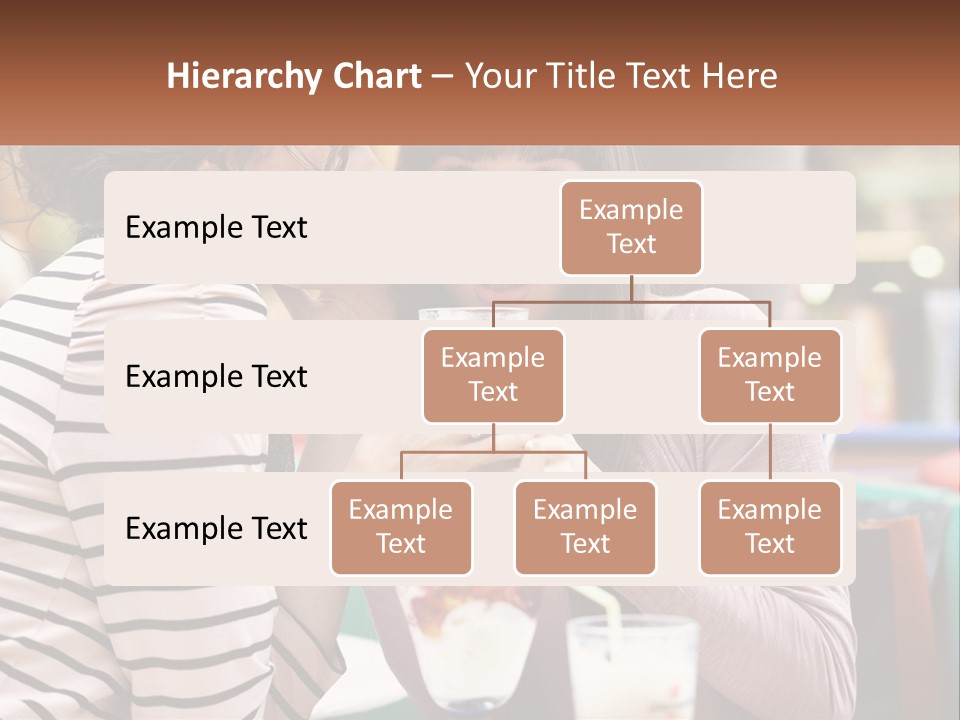 Hierarchy Chart – Your Title Text Here

Example Text

Example Text

Example Text

Example Text

Example Text

Example Text

Example Text

Example Text

Example Text